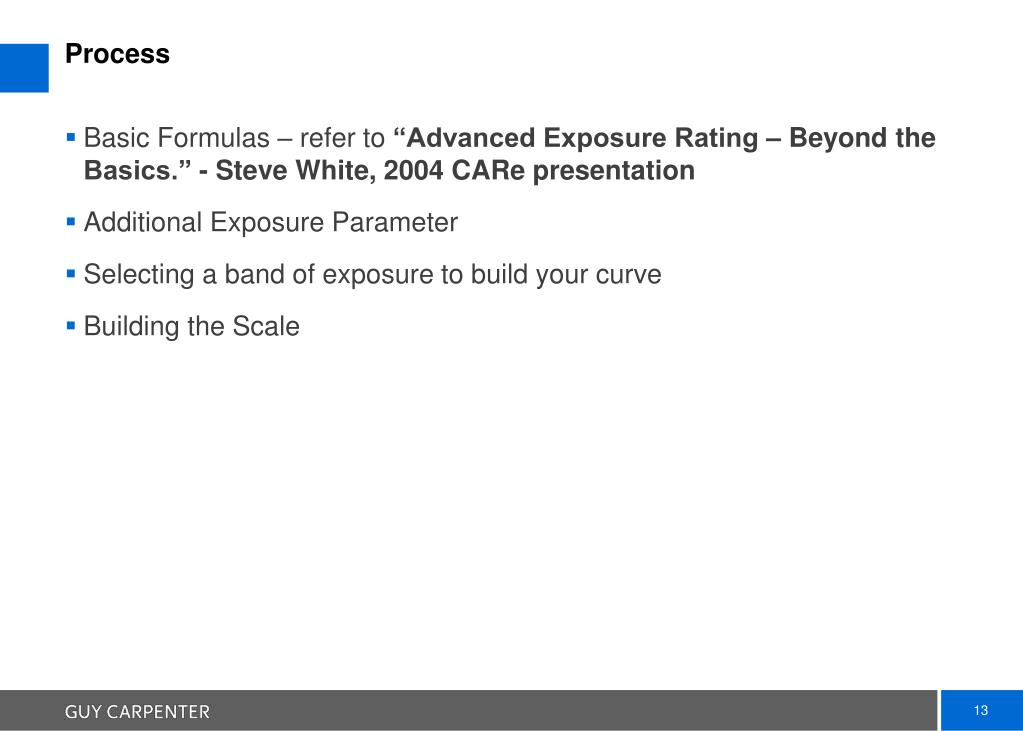 Process

▪ Basic Formulas – refer to “Advanced Exposure Rating – Beyond the Basics.” - Steve White, 2004 CARe presentation

▪ Additional Exposure Parameter

▪ Selecting a band of exposure to build your curve

▪ Building the Scale

GUY CARPENTER

13